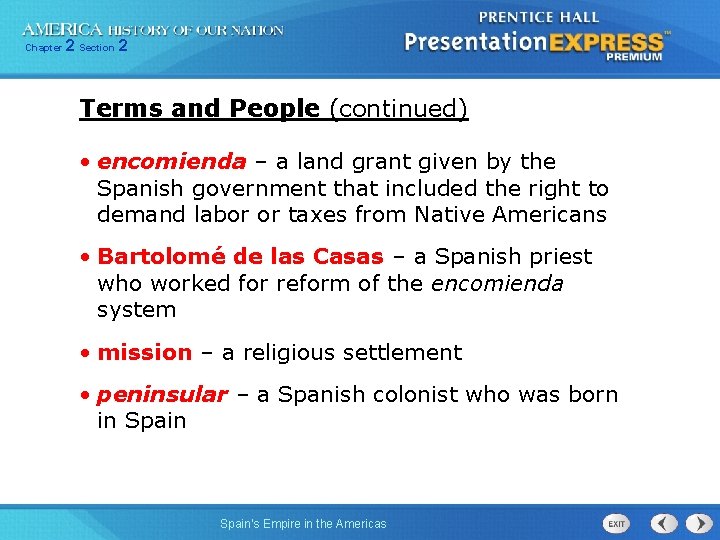 AMERICA HISTORY OF OUR NATION
Chapter 2 Section 2

PRENTICE HALL
PresentationEXPRESS™
PREMIUM

Terms and People (continued)

• encomienda – a land grant given by the Spanish government that included the right to demand labor or taxes from Native Americans

• Bartolomé de las Casas – a Spanish priest who worked for reform of the encomienda system

• mission – a religious settlement

• peninsular – a Spanish colonist who was born in Spain

Spain's Empire in the Americas

EXIT